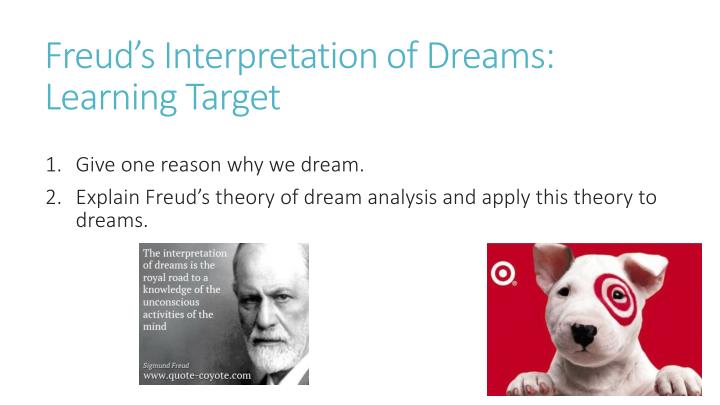 Freud's Interpretation of Dreams: Learning Target

1. Give one reason why we dream.
2. Explain Freud's theory of dream analysis and apply this theory to dreams.

The interpretation of dreams is the royal road to a knowledge of the unconscious activities of the mind

Sigmund Freud
www.quote-coyote.com